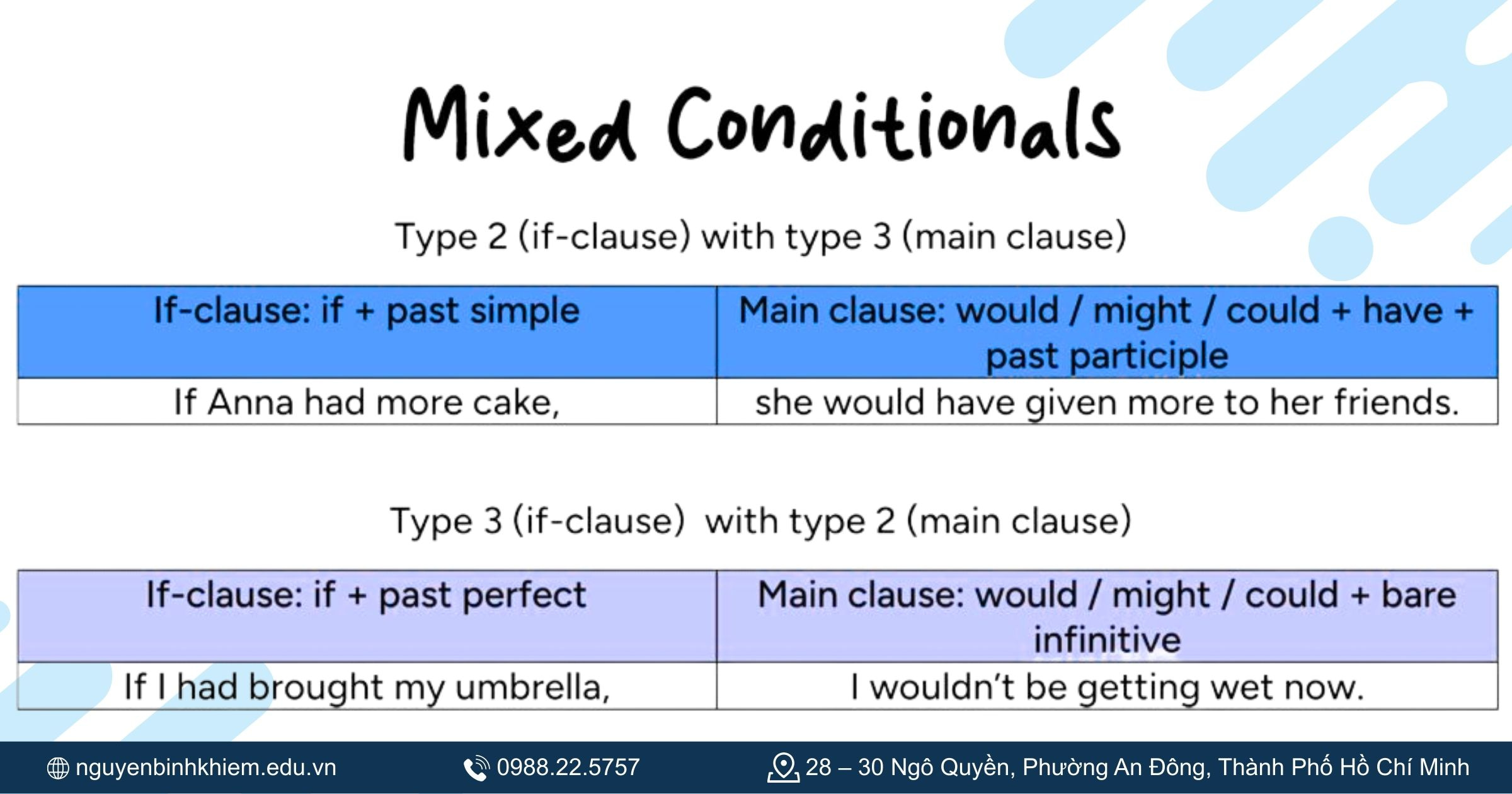 Mixed Conditionals

Type 2 (if-clause) with type 3 (main clause)

| If-clause: if + past simple | Main clause: would / might / could + have + past participle |
|---|---|
| If Anna had more cake, | she would have given more to her friends. |

Type 3 (if-clause) with type 2 (main clause)

| If-clause: if + past perfect | Main clause: would / might / could + bare infinitive |
|---|---|
| If I had brought my umbrella, | I wouldn't be getting wet now. |

nguyenbinhkhiem.edu.vn 0988.22.5757 28 – 30 Ngô Quyền, Phường An Đông, Thành Phố Hồ Chí Minh